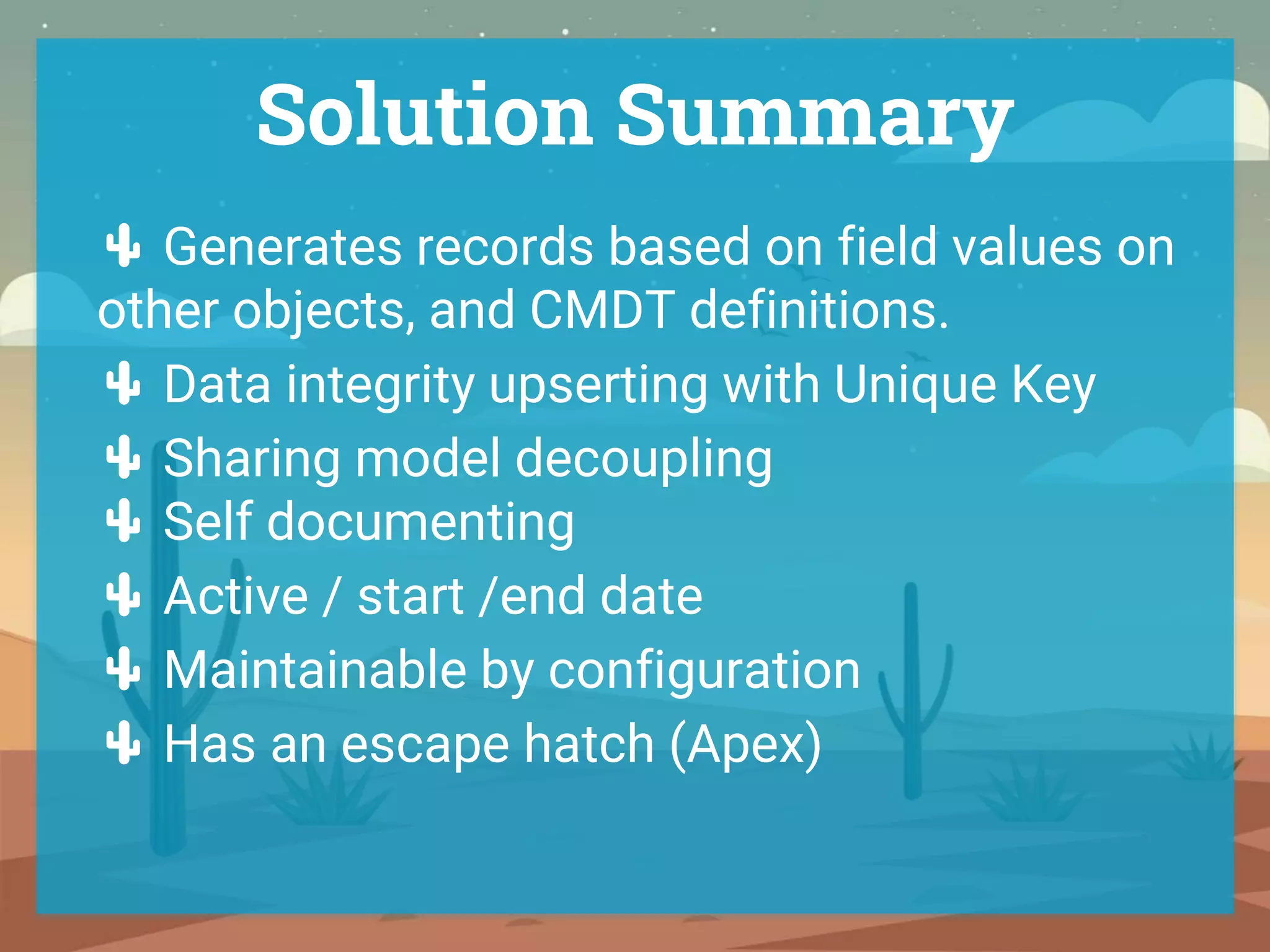 Solution Summary

Generates records based on field values on other objects, and CMDT definitions.

Data integrity upserting with Unique Key

Sharing model decoupling

Self documenting

Active / start /end date

Maintainable by configuration

Has an escape hatch (Apex)